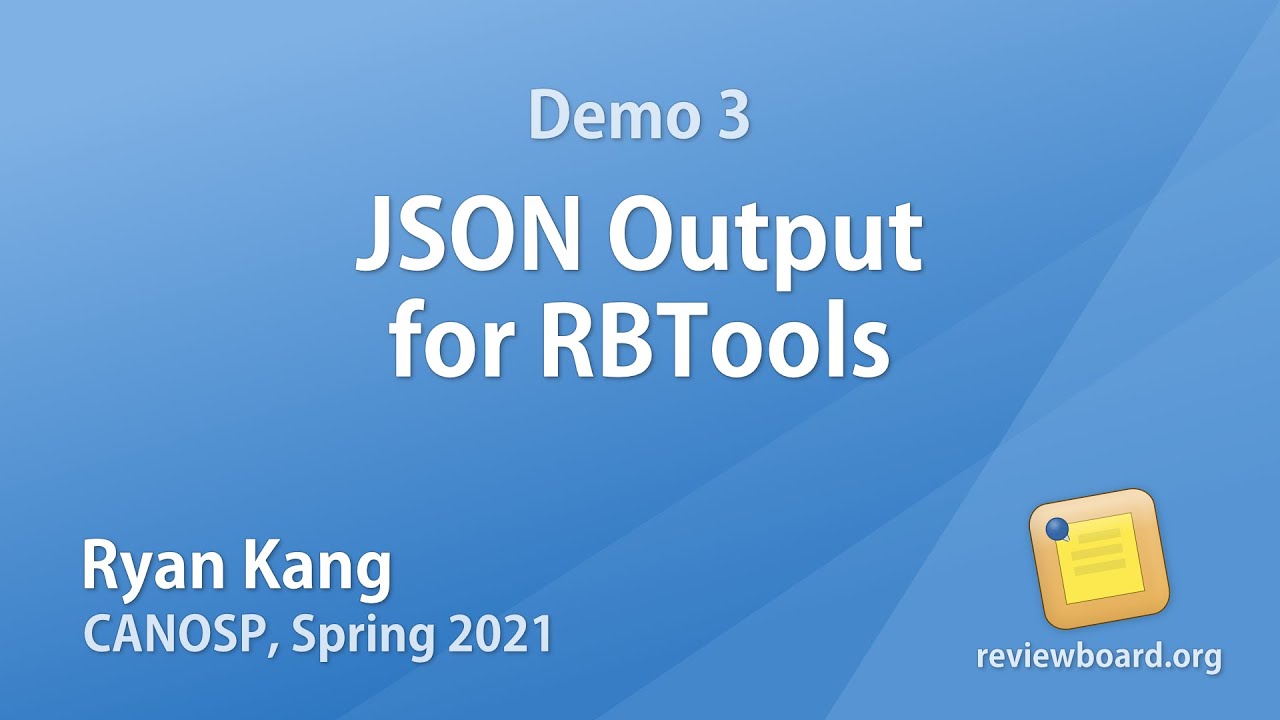 Demo 3

JSON Output for RBTools

Ryan Kang
CANOSP, Spring 2021

reviewboard.org